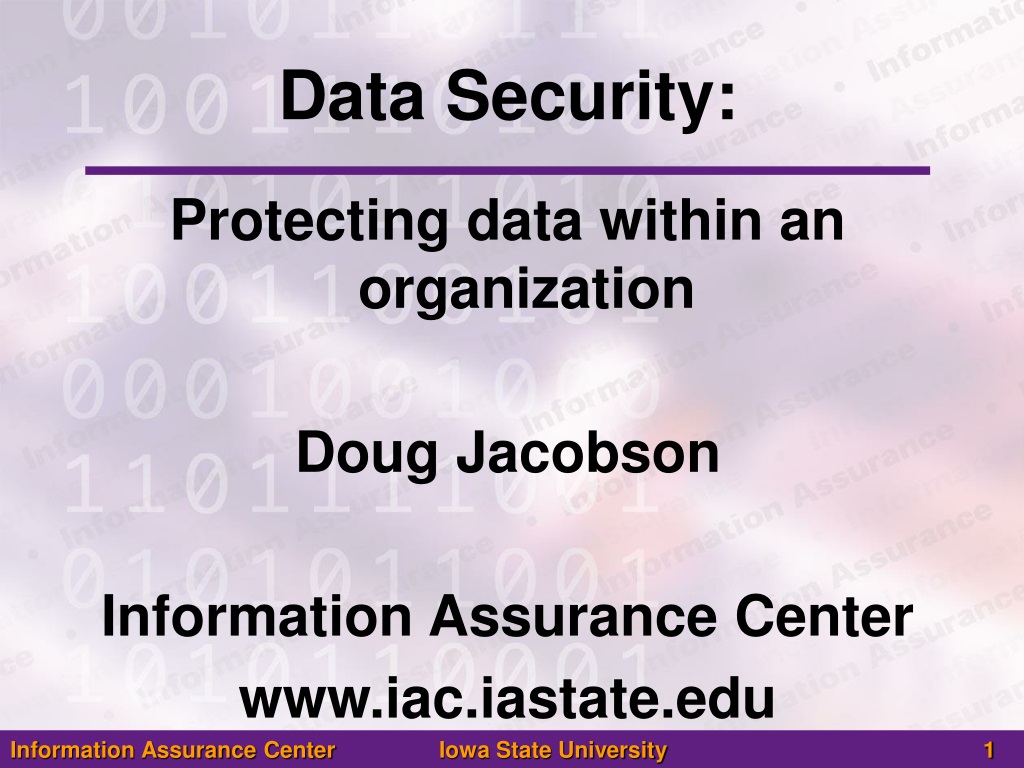 Data Security:

Protecting data within an organization

Doug Jacobson

Information Assurance Center
www.iac.iastate.edu

Information Assurance Center Iowa State University 1